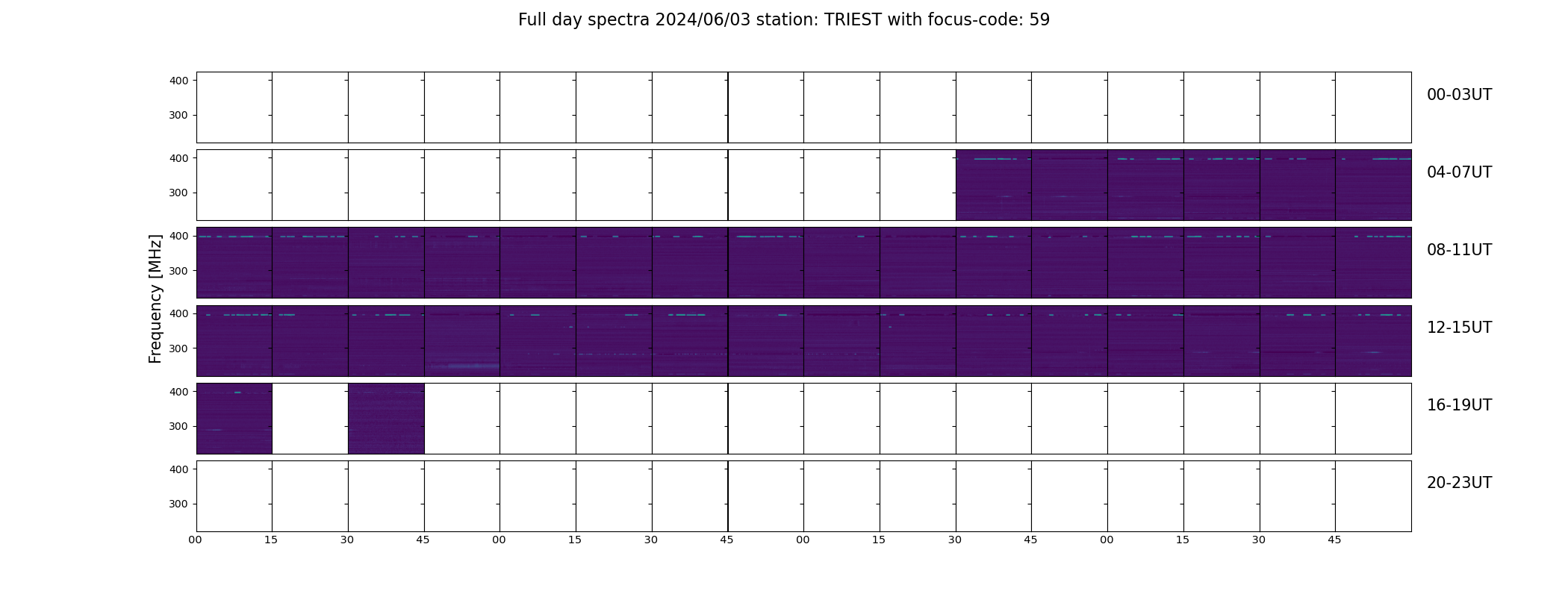 Full day spectra 2024/06/03 station: TRIEST with focus-code: 59

Frequency [MHz]

400
300
00-03UT

400
300
04-07UT

400
300
08-11UT

400
300
12-15UT

400
300
16-19UT

400
300
20-23UT

00 15 30 45 00 15 30 45 00 15 30 45 00 15 30 45